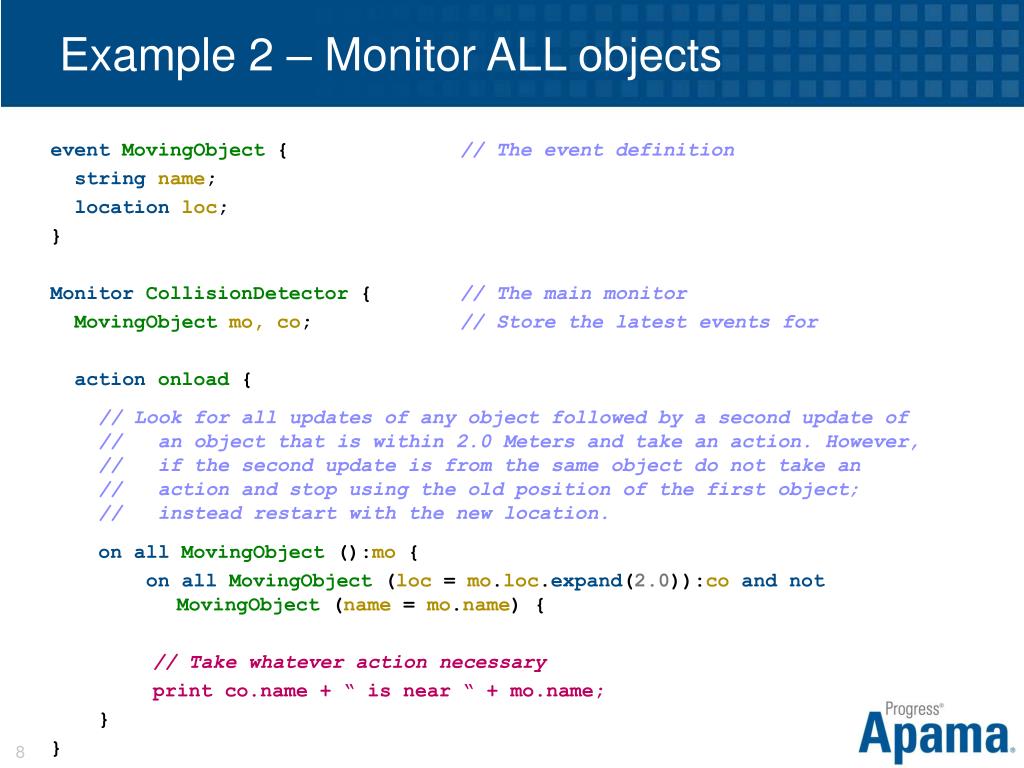 Example 2 – Monitor ALL objects

event MovingObject {  // The event definition
  string name;
  location loc;
}

Monitor CollisionDetector {  // The main monitor
  MovingObject mo, co;  // Store the latest events for

  action onload {

    // Look for all updates of any object followed by a second update of
    //   an object that is within 2.0 Meters and take an action. However,
    //   if the second update is from the same object do not take an
    //   action and stop using the old position of the first object;
    //   instead restart with the new location.

    on all MovingObject ():mo {
      on all MovingObject (loc = mo.loc.expand(2.0)):co and not
        MovingObject (name = mo.name) {

        // Take whatever action necessary
        print co.name + “ is near “ + mo.name;
    }
}

8

Progress®
Apama.